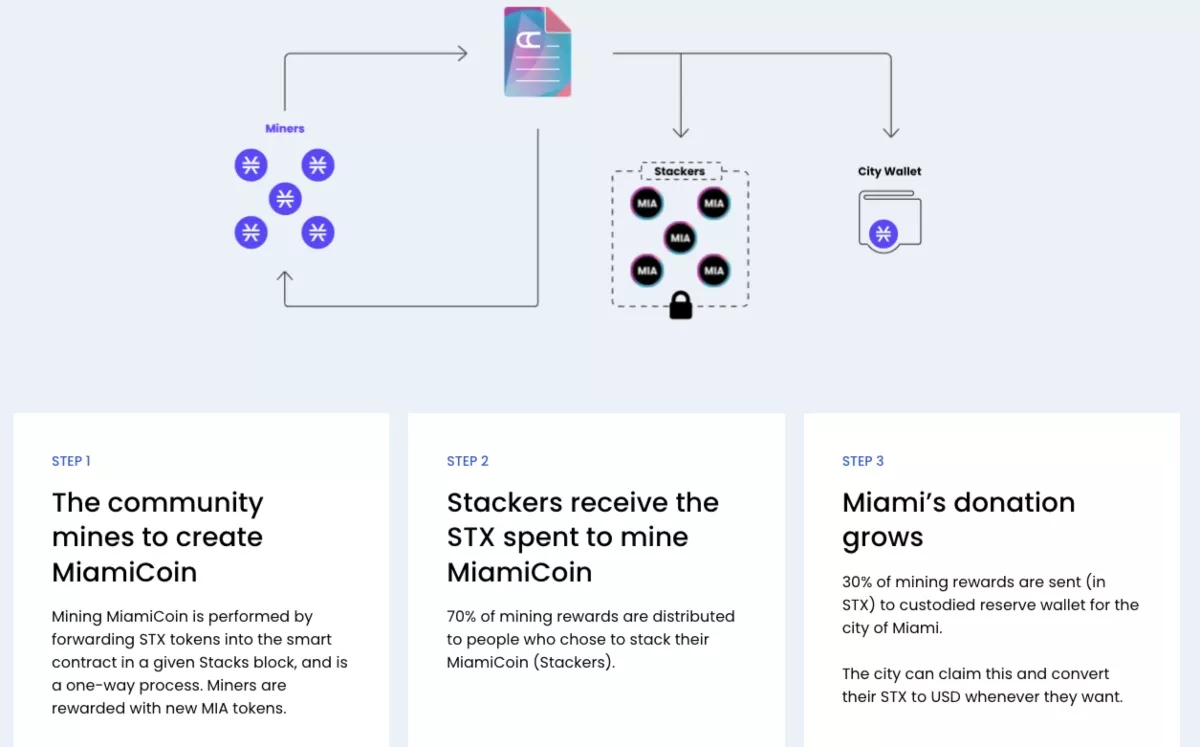 CC

Miners

Stackers

MIA

MIA

MIA

MIA

MIA

City Wallet

STEP 1

The community mines to create MiamiCoin

Mining MiamiCoin is performed by forwarding STX tokens into the smart contract in a given Stacks block, and is a one-way process. Miners are rewarded with new MIA tokens.

STEP 2

Stackers receive the STX spent to mine MiamiCoin

70% of mining rewards are distributed to people who chose to stack their MiamiCoin (Stackers).

STEP 3

Miami's donation grows

30% of mining rewards are sent (in STX) to custodied reserve wallet for the city of Miami.

The city can claim this and convert their STX to USD whenever they want.